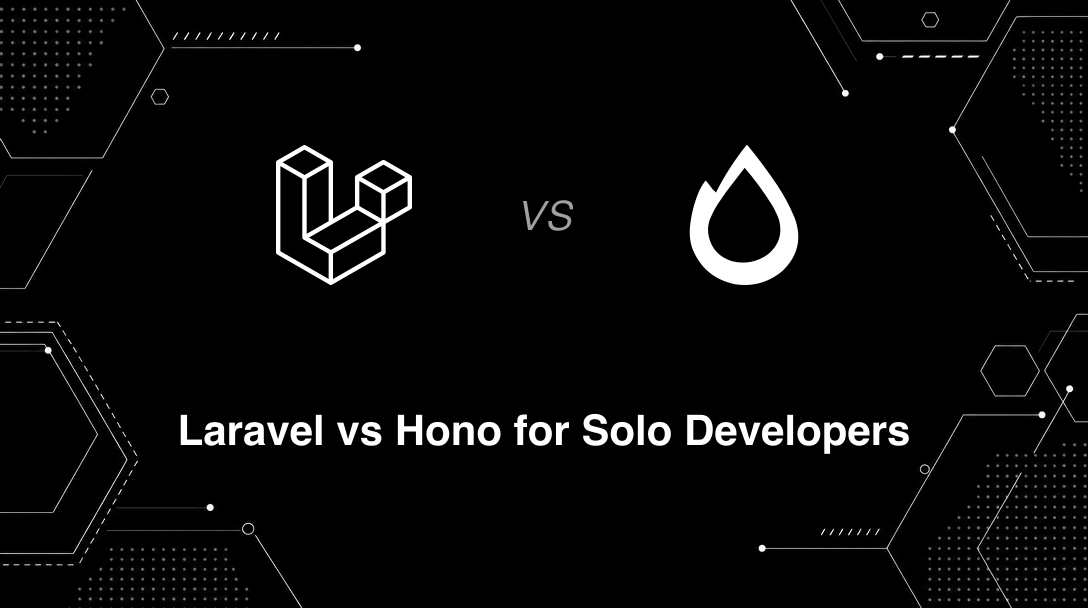 VS

Laravel vs Hono for Solo Developers